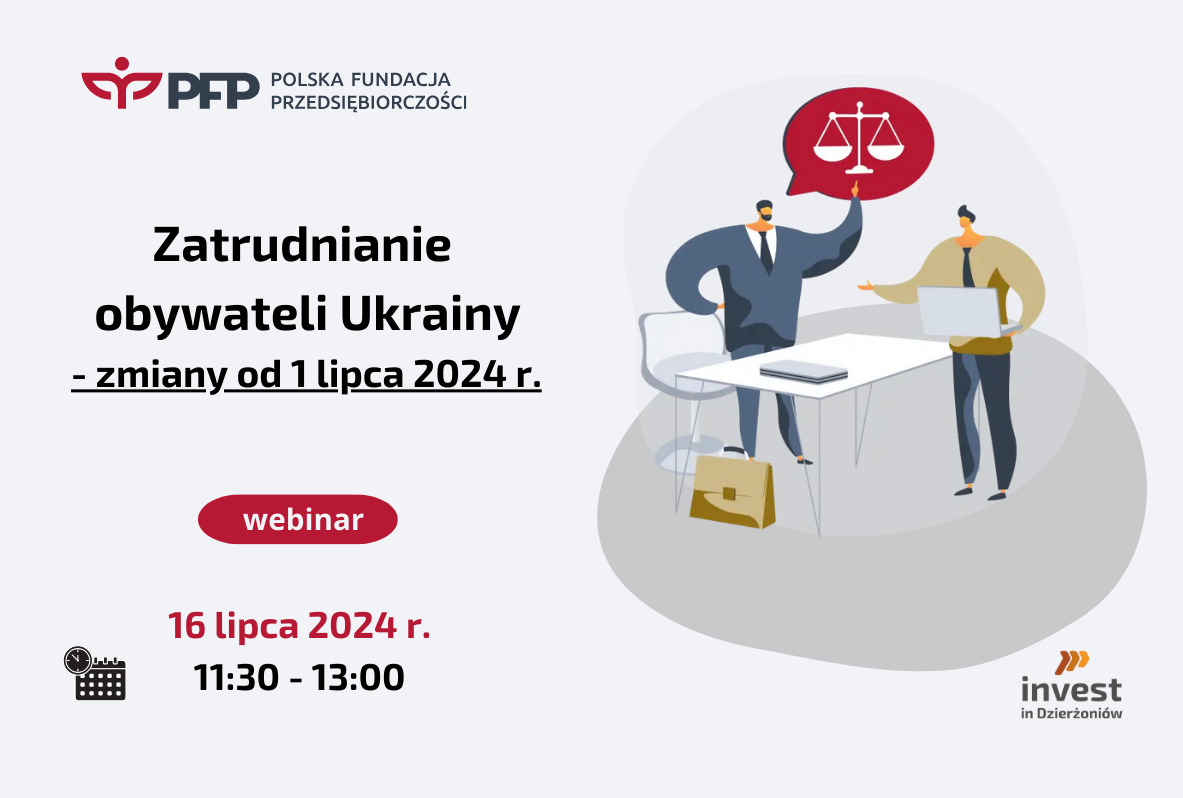 PFP POLSKA FUNDACJA PRZEDSIĘBIORCZOŚCI

Zatrudnianie obywateli Ukrainy
- zmiany od 1 lipca 2024 r.

webinar

16 lipca 2024 r.
11:30 - 13:00

invest in Dzierżoniów